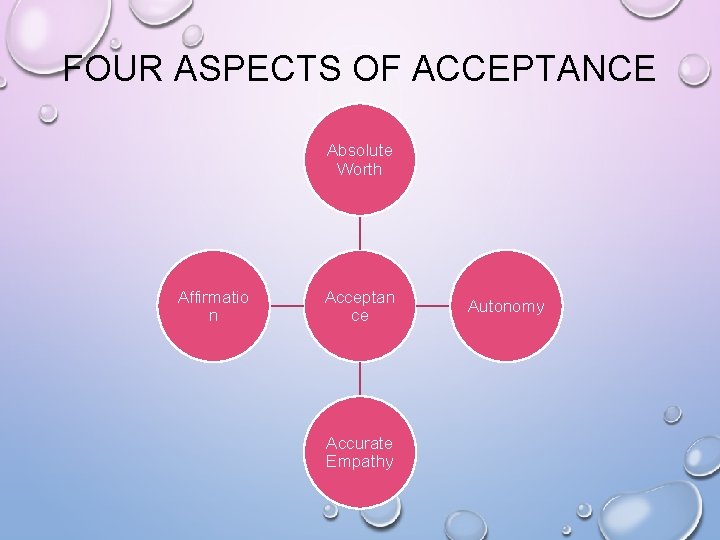 FOUR ASPECTS OF ACCEPTANCE

Absolute Worth

Affirmation

Acceptance

Autonomy

Accurate Empathy